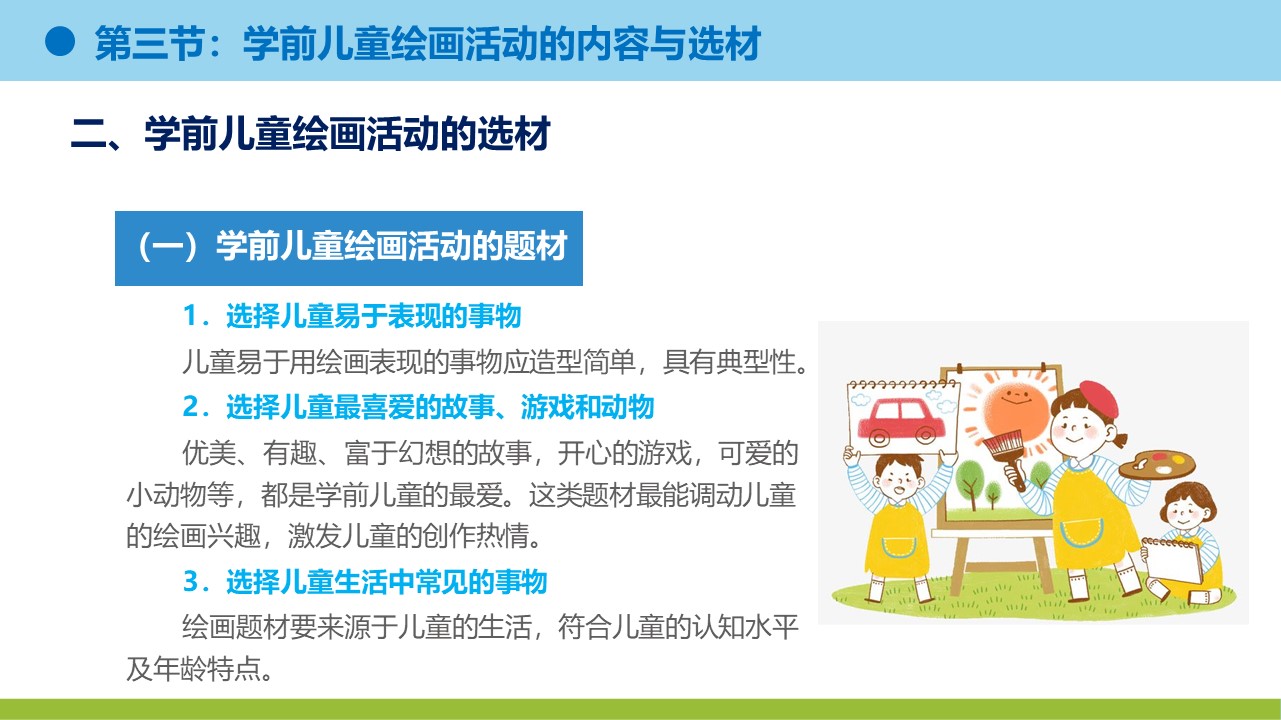 第三节：学前儿童绘画活动的内容与选材

二、学前儿童绘画活动的选材

（一）学前儿童绘画活动的题材

1．选择儿童易于表现的事物

儿童易于用绘画表现的事物应造型简单，具有典型性。

2．选择儿童最喜爱的故事、游戏和动物

优美、有趣、富于幻想的故事，开心的游戏，可爱的小动物等，都是学前儿童的最爱。这类题材最能调动儿童的绘画兴趣，激发儿童的创作热情。

3．选择儿童生活中常见的事物

绘画题材要来源于儿童的生活，符合儿童的认知水平及年龄特点。